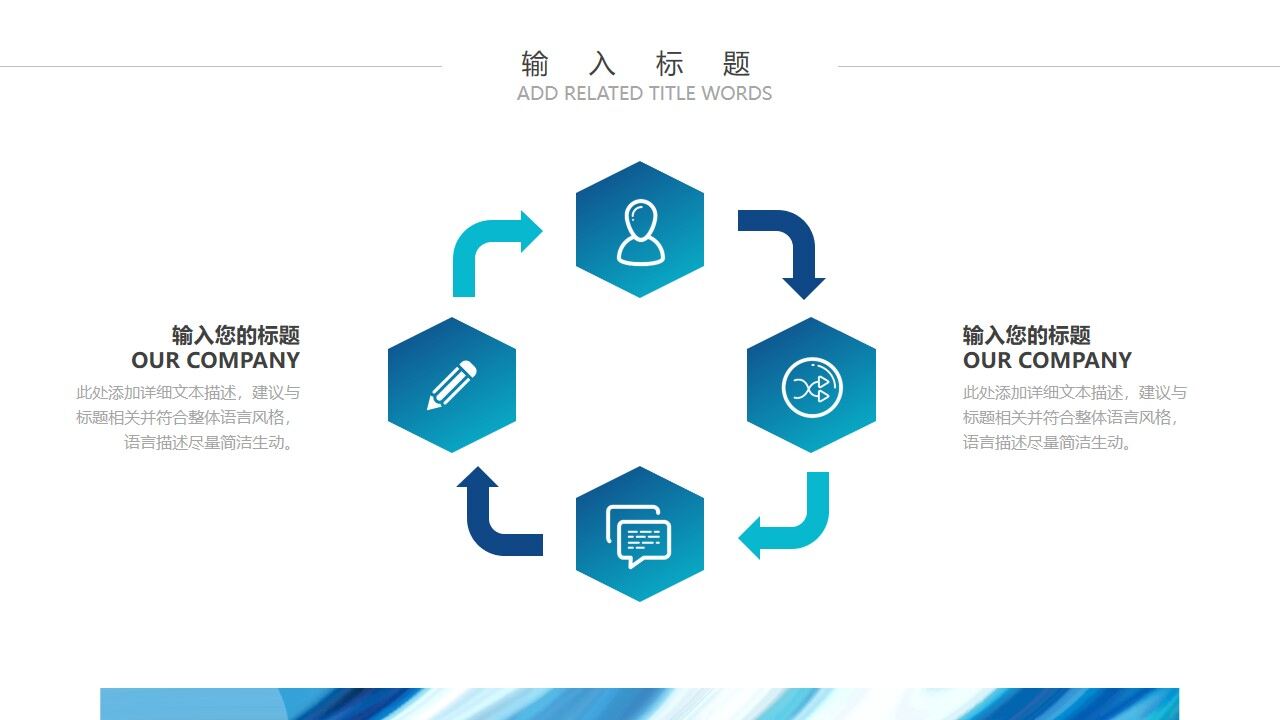 输 入 标 题
ADD RELATED TITLE WORDS

输入您的标题
OUR COMPANY
此处添加详细文本描述，建议与标题相关并符合整体语言风格，语言描述尽量简洁生动。

输入您的标题
OUR COMPANY
此处添加详细文本描述，建议与标题相关并符合整体语言风格，语言描述尽量简洁生动。